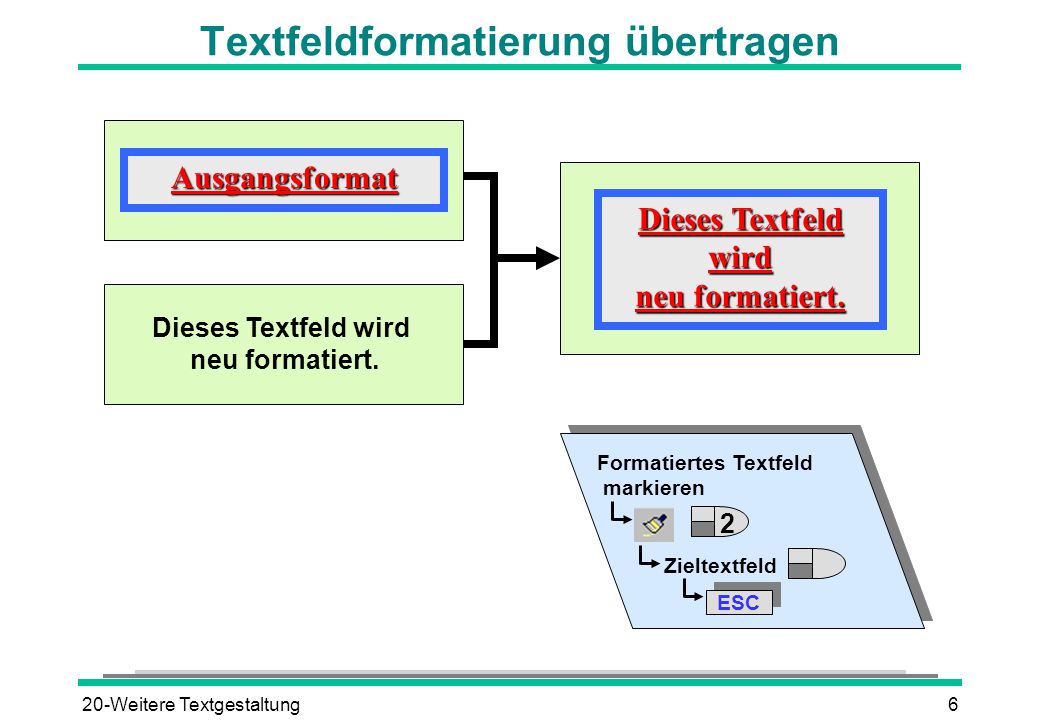 Textfeldformatierung übertragen

Ausgangsformat

Dieses Textfeld wird neu formatiert.

Dieses Textfeld wird neu formatiert.

Formatiertes Textfeld markieren

2

Zieltextfeld

ESC

20-Weitere Textgestaltung

6